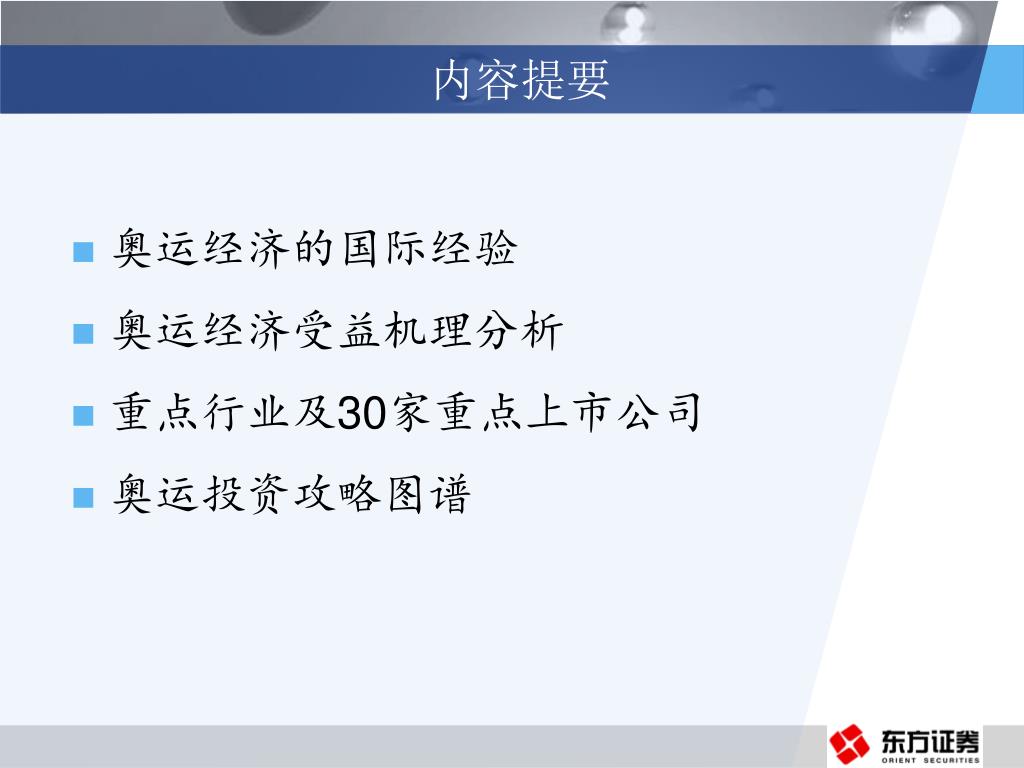 内容提要

■ 奥运经济的国际经验
■ 奥运经济受益机理分析
■ 重点行业及30家重点上市公司
■ 奥运投资攻略图谱

东方证券
ORIENT SECURITIES